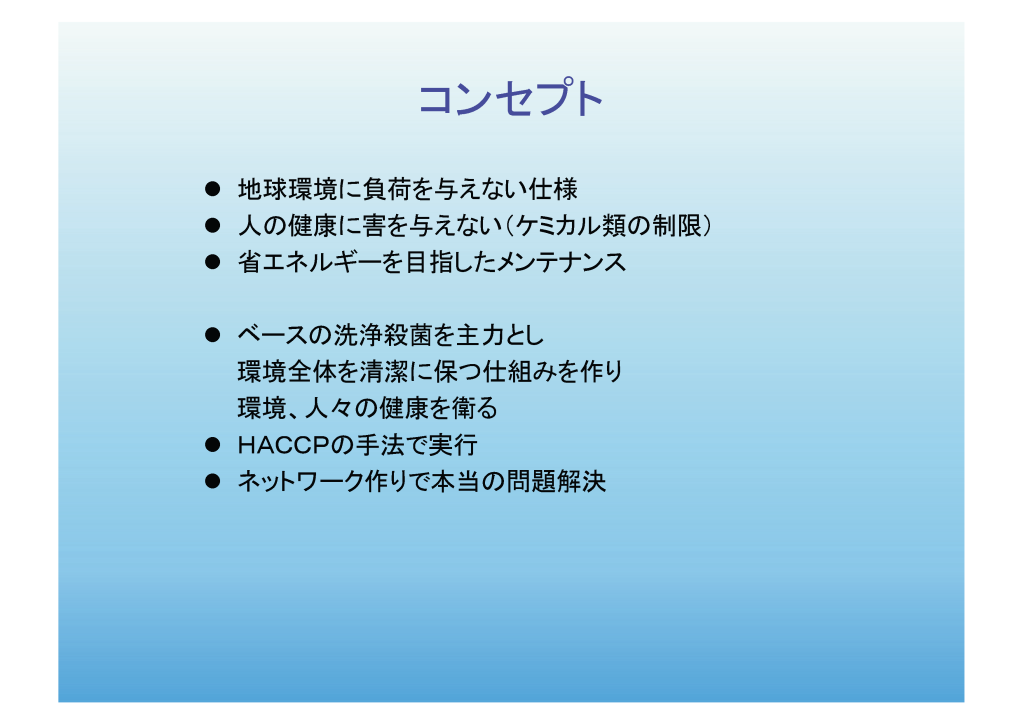 コンセプト

● 地球環境に負荷を与えない仕様
● 人の健康に害を与えない（ケミカル類の制限）
● 省エネルギーを目指したメンテナンス

● ベースの洗浄殺菌を主力とし
環境全体を清潔に保つ仕組みを作り
環境、人々の健康を衛る
● HACCPの手法で実行
● ネットワーク作りで本当の問題解決